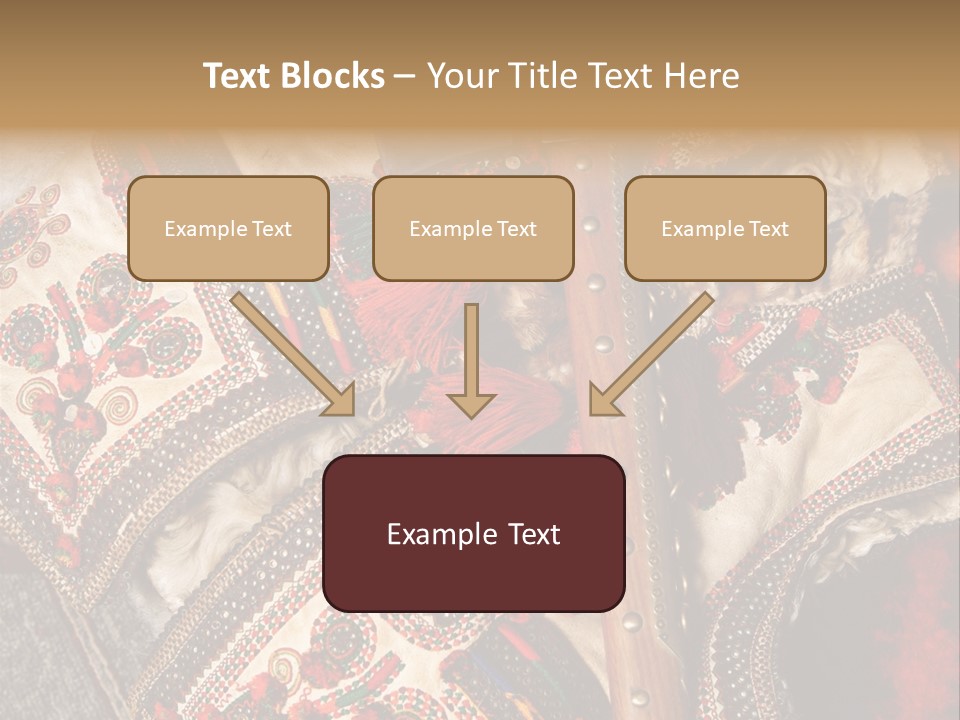 Text Blocks – Your Title Text Here

Example Text

Example Text

Example Text

Example Text